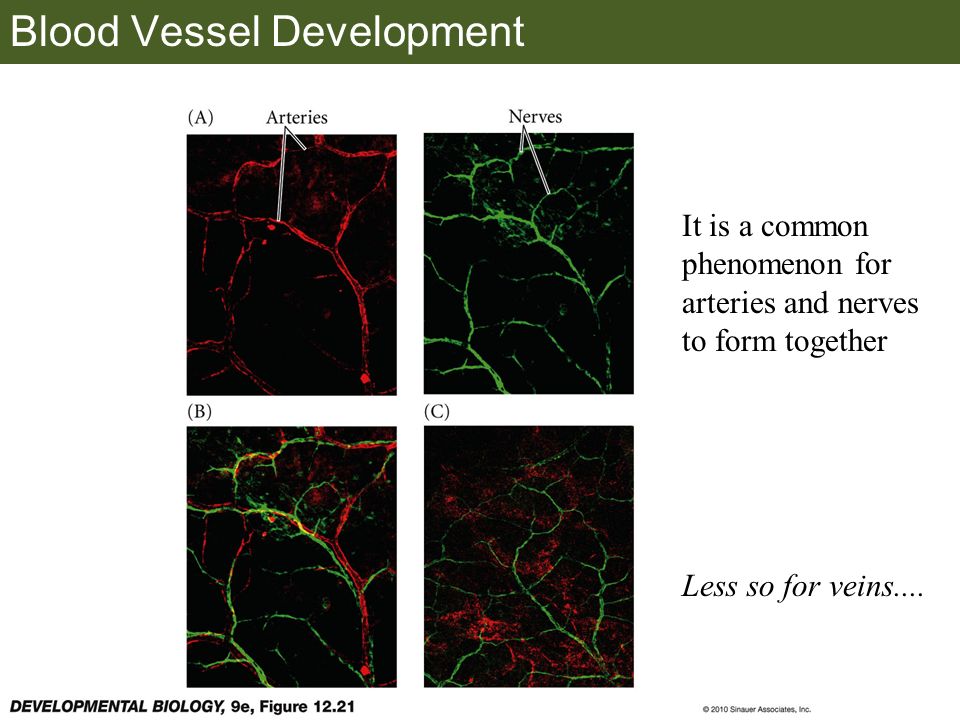 Blood Vessel Development

(A) Arteries

Nerves

(B)

(C)

It is a common phenomenon for arteries and nerves to form together

Less so for veins....

DEVELOPMENTAL BIOLOGY, 9e, Figure 12.21

© 2010 Sinauer Associates, Inc.